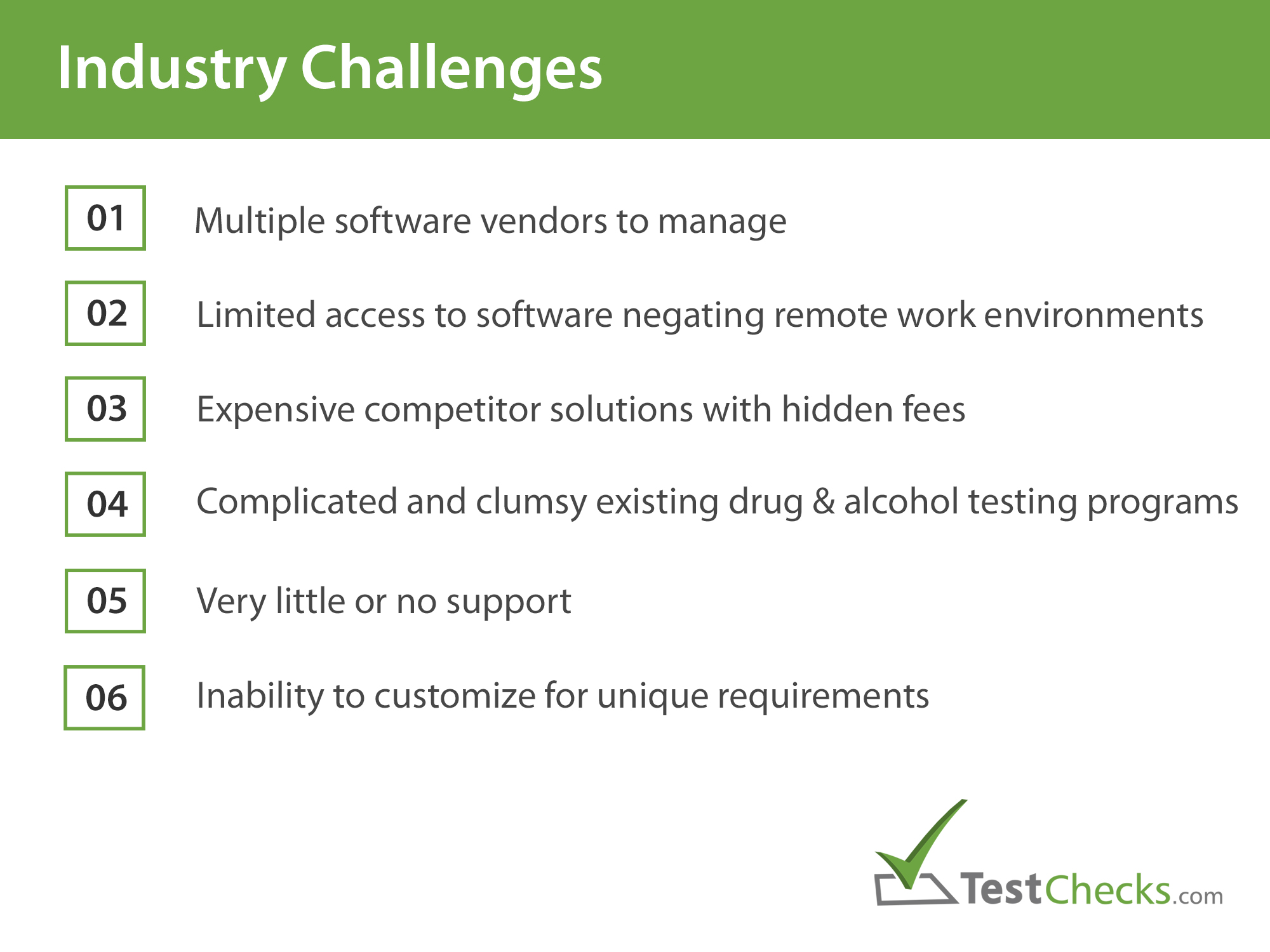 Industry Challenges

01 Multiple software vendors to manage

02 Limited access to software negating remote work environments

03 Expensive competitor solutions with hidden fees

04 Complicated and clumsy existing drug & alcohol testing programs

05 Very little or no support

06 Inability to customize for unique requirements

TestChecks.com